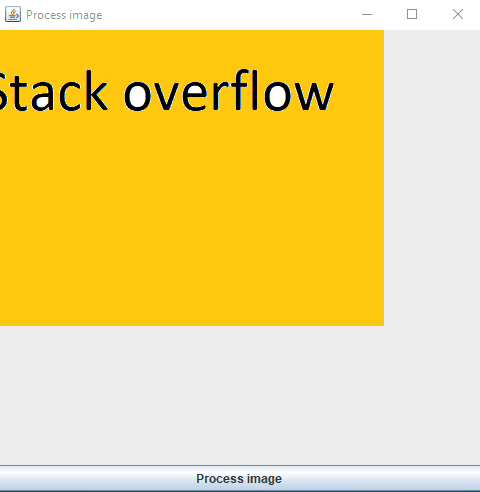 Process image

Stack overflow

Process image